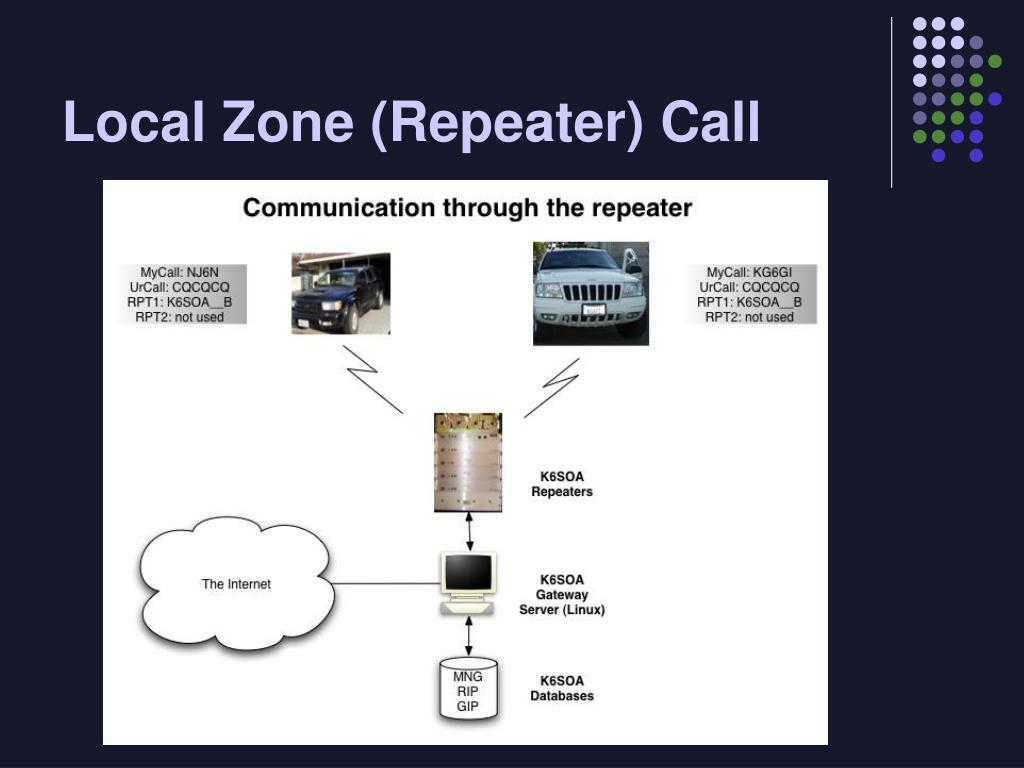 Local Zone (Repeater) Call

Communication through the repeater

MyCall: NJ6N
UrCall: CQCQCQ
RPT1: K6SOA__B
RPT2: not used

MyCall: KG6GI
UrCall: CQCQCQ
RPT1: K6SOA__B
RPT2: not used

K6SOA
Repeaters

The Internet

K6SOA
Gateway
Server (Linux)

MNG
RIP
GIP

K6SOA
Databases